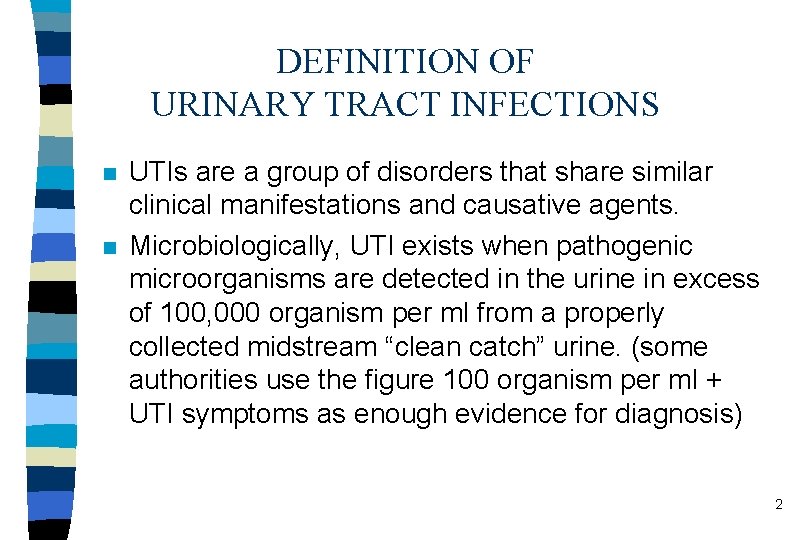 DEFINITION OF
URINARY TRACT INFECTIONS

UTIs are a group of disorders that share similar clinical manifestations and causative agents.

Microbiologically, UTI exists when pathogenic microorganisms are detected in the urine in excess of 100,000 organism per ml from a properly collected midstream “clean catch” urine. (some authorities use the figure 100 organism per ml + UTI symptoms as enough evidence for diagnosis)

2